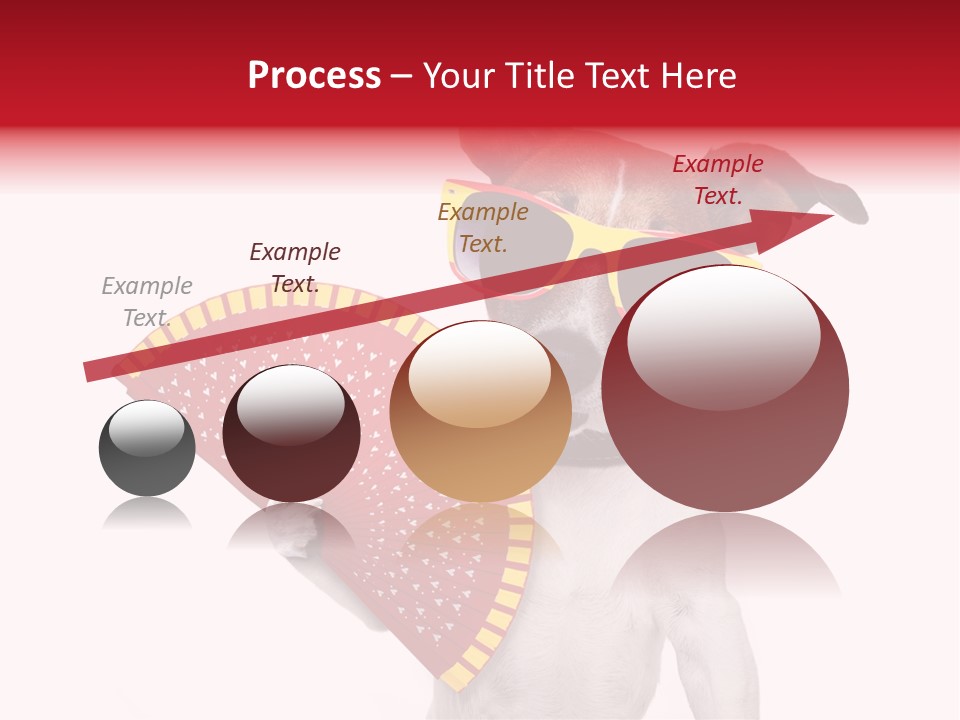 Process – Your Title Text Here

Example Text.

Example Text.

Example Text.

Example Text.